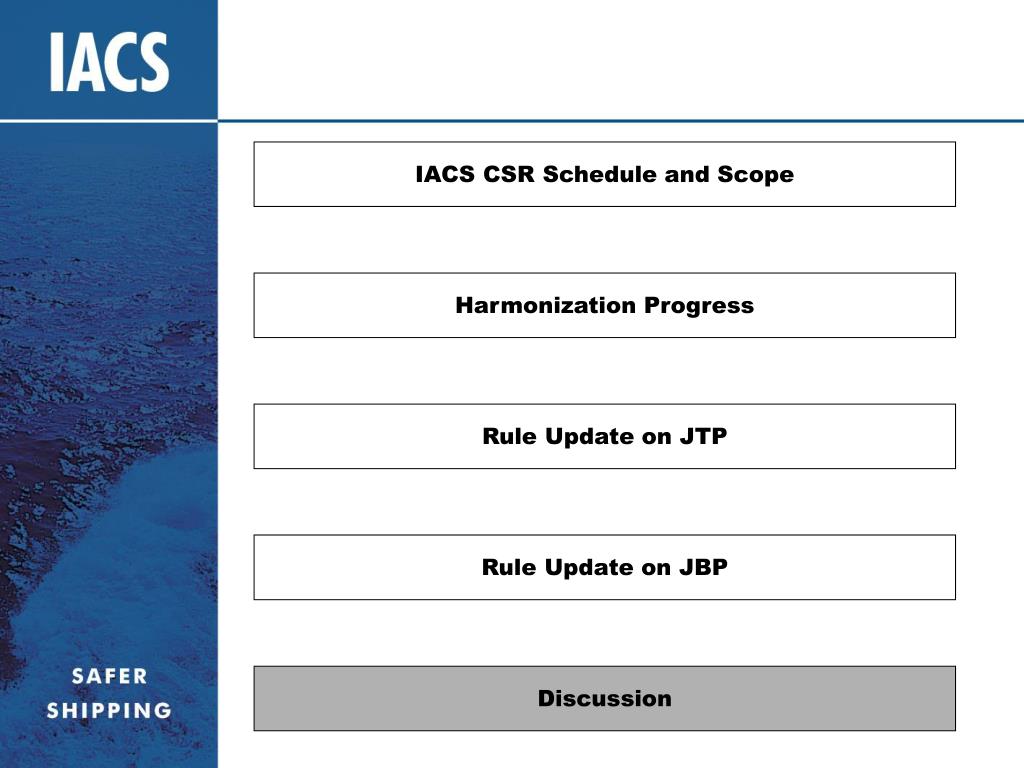 IACS

IACS CSR Schedule and Scope

Harmonization Progress

Rule Update on JTP

Rule Update on JBP

Discussion

SAFER SHIPPING